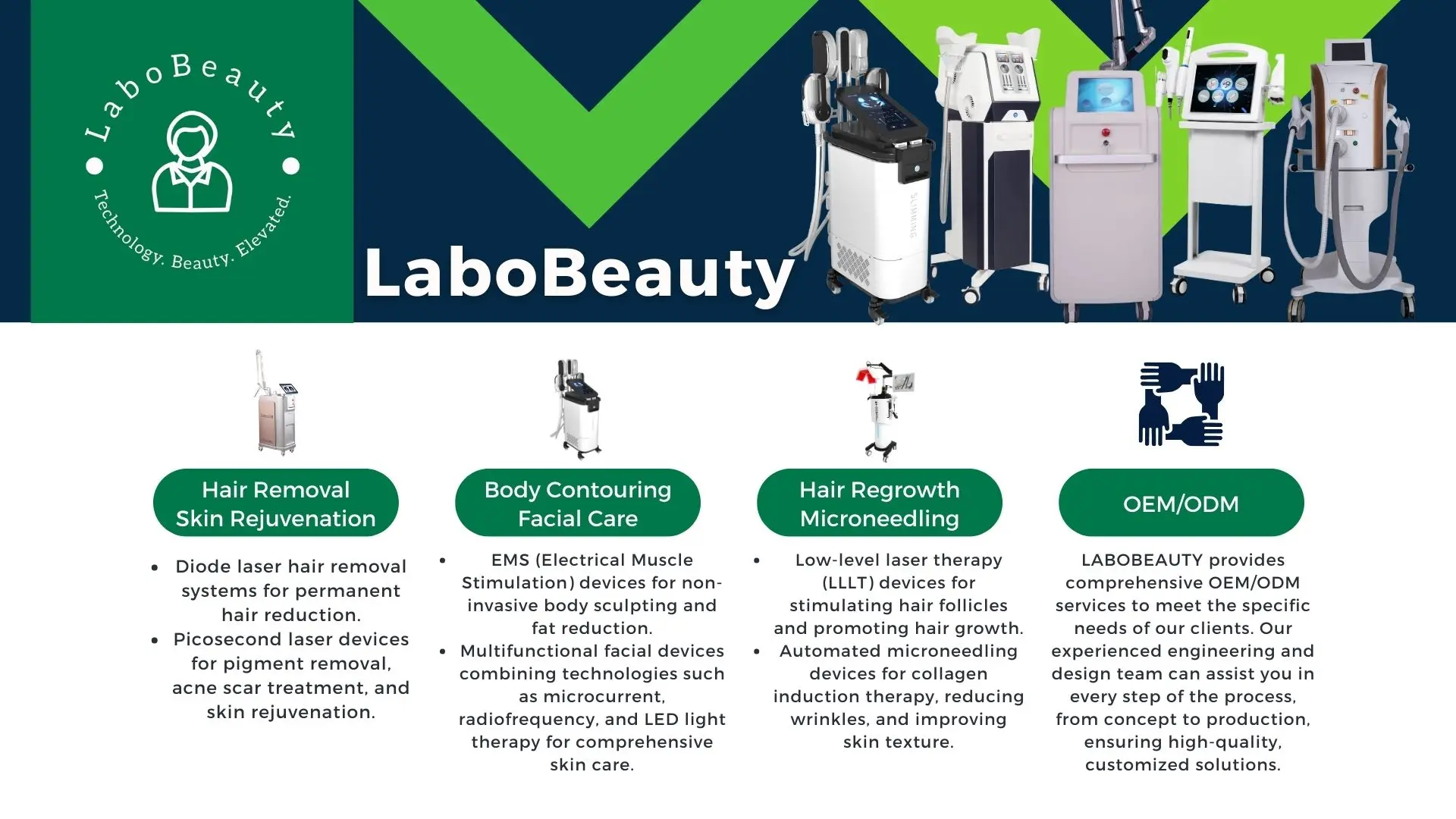 LaboBeauty

Technology. Beauty. Elevated.

LaboBeauty

SLIMMING

Hair Removal
Skin Rejuvenation

- Diode laser hair removal systems for permanent hair reduction.
- Picosecond laser devices for pigment removal, acne scar treatment, and skin rejuvenation.

Body Contouring
Facial Care

- EMS (Electrical Muscle Stimulation) devices for non-invasive body sculpting and fat reduction.
- Multifunctional facial devices combining technologies such as microcurrent, radiofrequency, and LED light therapy for comprehensive skin care.

Hair Regrowth
Microneedling

- Low-level laser therapy (LLLT) devices for stimulating hair follicles and promoting hair growth.
- Automated microneedling devices for collagen induction therapy, reducing wrinkles, and improving skin texture.

OEM/ODM

LABOBEAUTY provides comprehensive OEM/ODM services to meet the specific needs of our clients. Our experienced engineering and design team can assist you in every step of the process, from concept to production, ensuring high-quality, customized solutions.